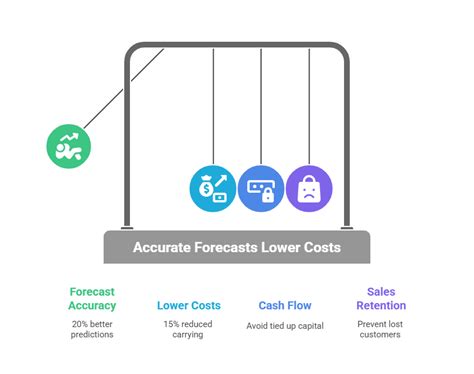 Accurate Forecasts Lower Costs

Forecast Accuracy
20% better predictions

Lower Costs
15% reduced carrying

Cash Flow
Avoid tied up capital

Sales Retention
Prevent lost customers